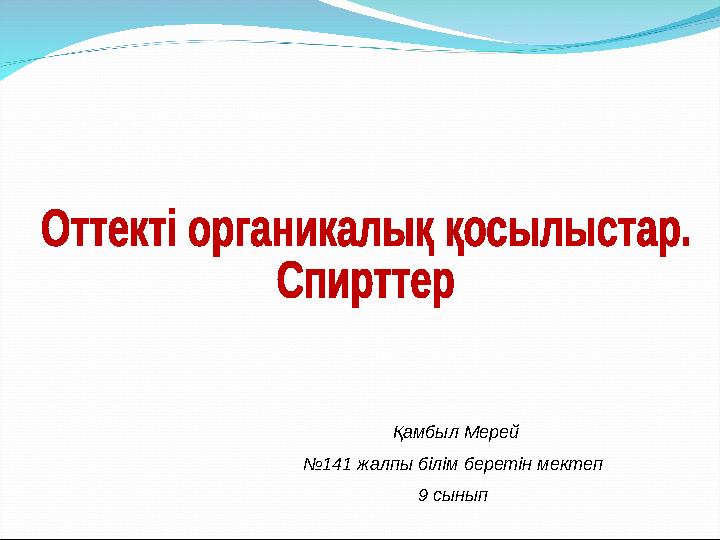 Оттекті органикалық қосылыстар. Спирттер

Қамбыл Мерей

№141 жалпы білім беретін мектеп

9 сынып